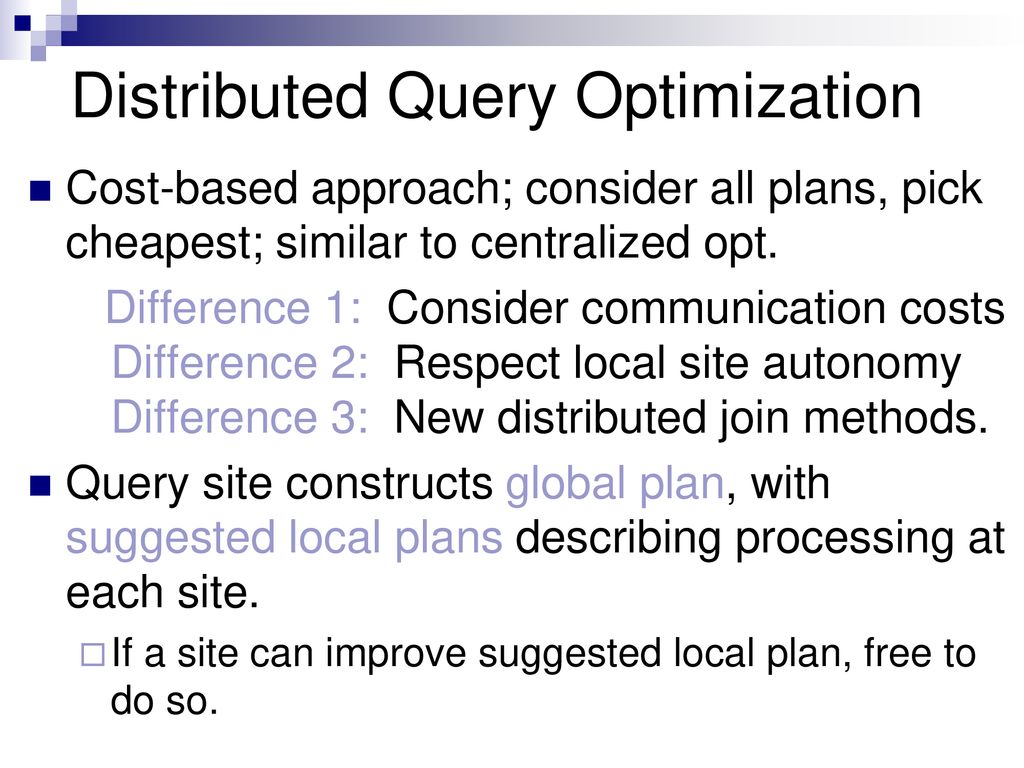 Distributed Query Optimization

Cost-based approach; consider all plans, pick cheapest; similar to centralized opt.

Difference 1: Consider communication costs
Difference 2: Respect local site autonomy
Difference 3: New distributed join methods.

Query site constructs global plan, with suggested local plans describing processing at each site.

If a site can improve suggested local plan, free to do so.